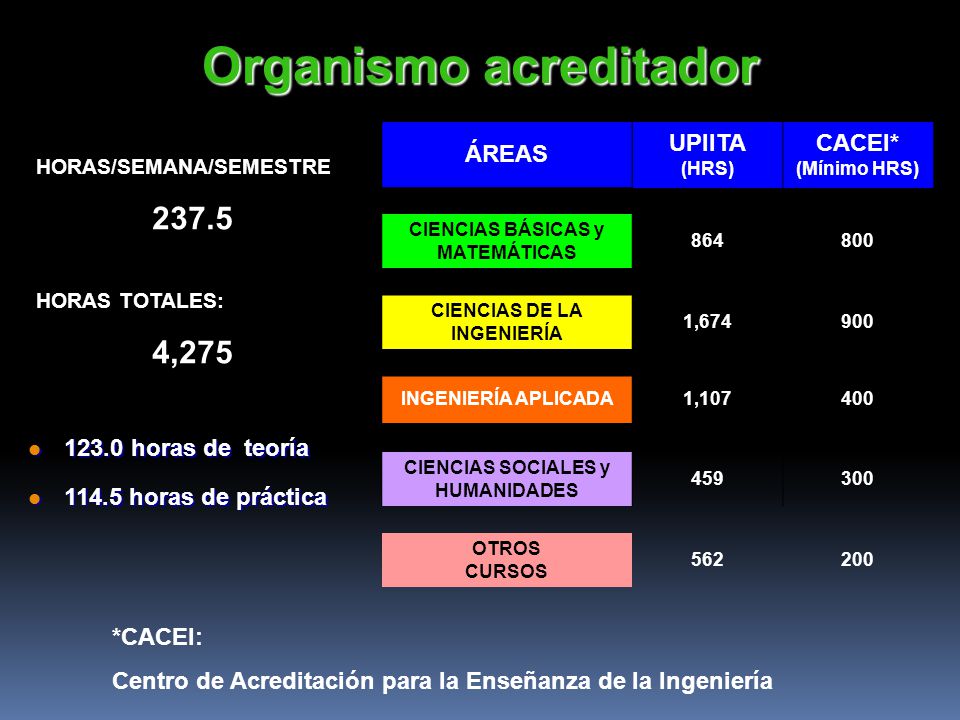 Organismo acreditador

HORAS/SEMANA/SEMESTRE

237.5

HORAS TOTALES:

4,275

- 123.0 horas de teoría
- 114.5 horas de práctica

| ÁREAS | UPIITA (HRS) | CACEI* (Mínimo HRS) |
|---|---|---|
| CIENCIAS BÁSICAS y MATEMÁTICAS | 864 | 800 |
| CIENCIAS DE LA INGENIERÍA | 1,674 | 900 |
| INGENIERÍA APLICADA | 1,107 | 400 |
| CIENCIAS SOCIALES y HUMANIDADES | 459 | 300 |
| OTROS CURSOS | 562 | 200 |

*CACEI:

Centro de Acreditación para la Enseñanza de la Ingeniería